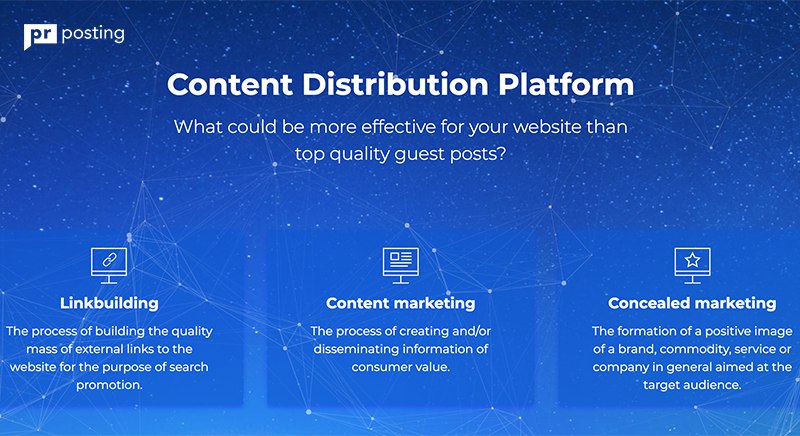 pr posting

Content Distribution Platform

What could be more effective for your website than top quality guest posts?

Linkbuilding

The process of building the quality mass of external links to the website for the purpose of search promotion.

Content marketing

The process of creating and/or disseminating information of consumer value.

Concealed marketing

The formation of a positive image of a brand, commodity, service or company in general aimed at the target audience.